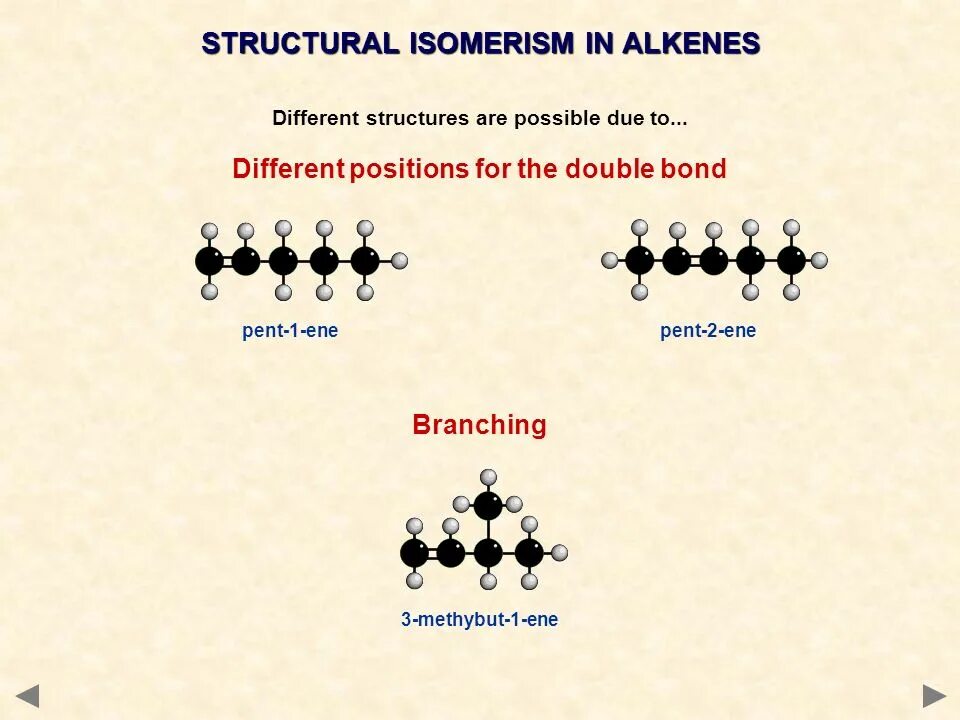 STRUCTURAL ISOMERISM IN ALKENES

Different structures are possible due to...

Different positions for the double bond

pent-1-ene

pent-2-ene

Branching

3-methybut-1-ene